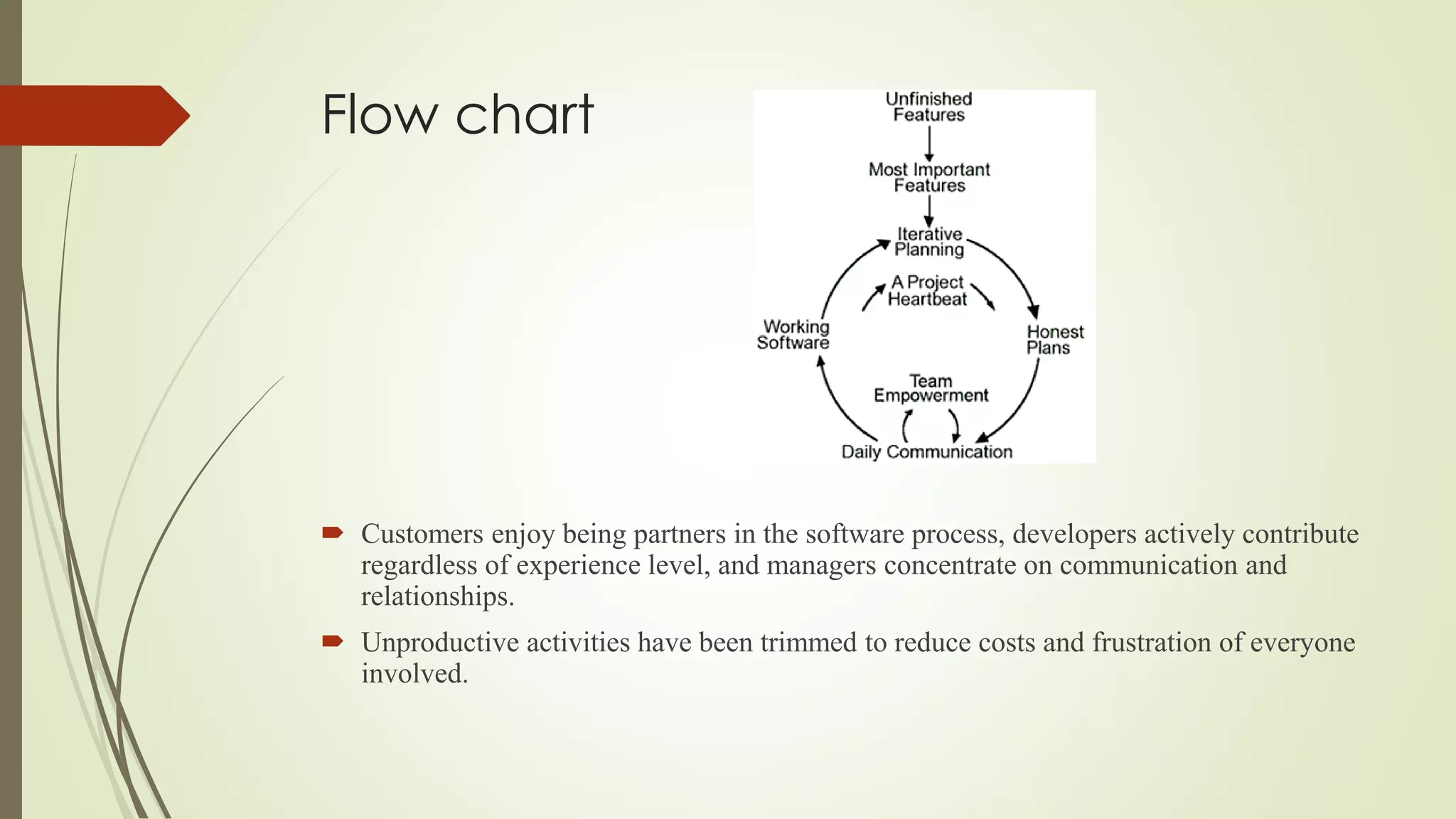 Flow chart

Unfinished Features

Most Important Features

Iterative Planning

A Project Heartbeat

Working Software

Honest Plans

Team Empowerment

Daily Communication

Customers enjoy being partners in the software process, developers actively contribute regardless of experience level, and managers concentrate on communication and relationships.

Unproductive activities have been trimmed to reduce costs and frustration of everyone involved.